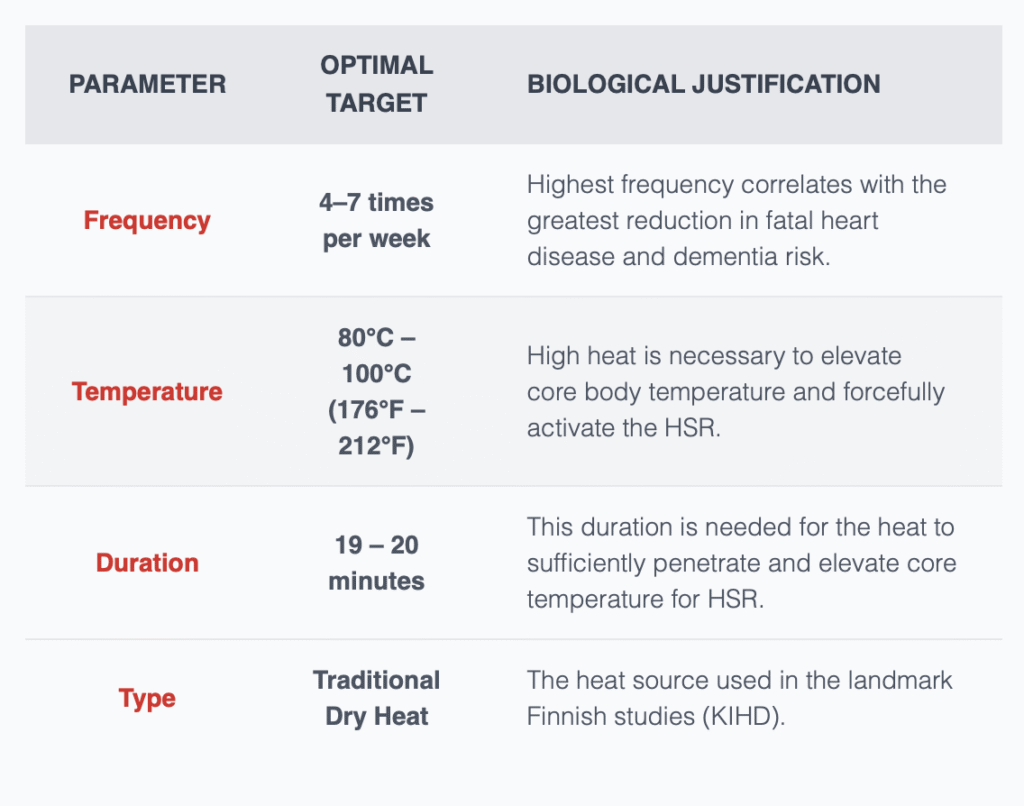 | PARAMETER | OPTIMAL TARGET | BIOLOGICAL JUSTIFICATION |
|---|---|---|
| Frequency | 4–7 times per week | Highest frequency correlates with the greatest reduction in fatal heart disease and dementia risk. |
| Temperature | 80°C – 100°C (176°F – 212°F) | High heat is necessary to elevate core body temperature and forcefully activate the HSR. |
| Duration | 19 – 20 minutes | This duration is needed for the heat to sufficiently penetrate and elevate core temperature for HSR. |
| Type | Traditional Dry Heat | The heat source used in the landmark Finnish studies (KIHD). |